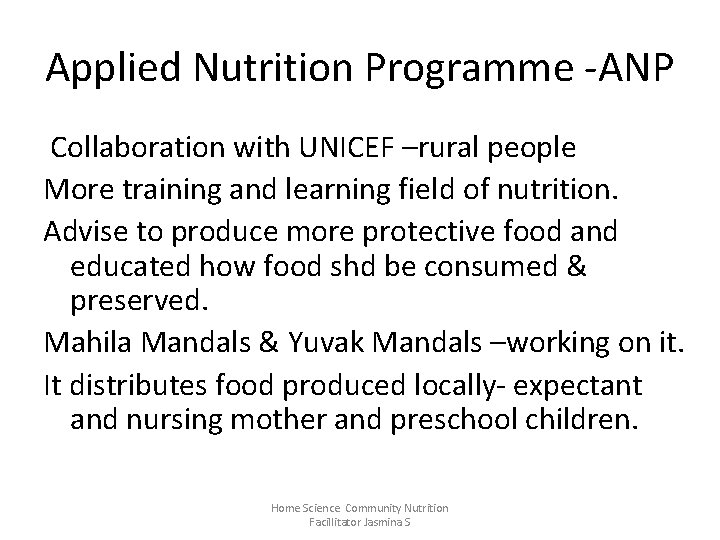 Applied Nutrition Programme -ANP

Collaboration with UNICEF –rural people

More training and learning field of nutrition.

Advise to produce more protective food and educated how food shd be consumed & preserved.

Mahila Mandals & Yuvak Mandals –working on it.

It distributes food produced locally- expectant and nursing mother and preschool children.

Home Science Community Nutrition
Facillitator Jasmina S